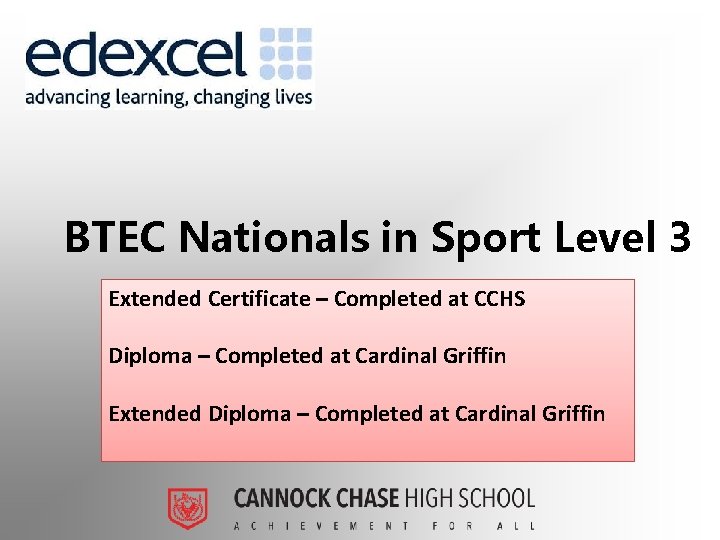 edexcel
advancing learning, changing lives

BTEC Nationals in Sport Level 3

Extended Certificate – Completed at CCHS

Diploma – Completed at Cardinal Griffin

Extended Diploma – Completed at Cardinal Griffin

CANNOCK CHASE HIGH SCHOOL
ACHIEVEMENT FOR ALL